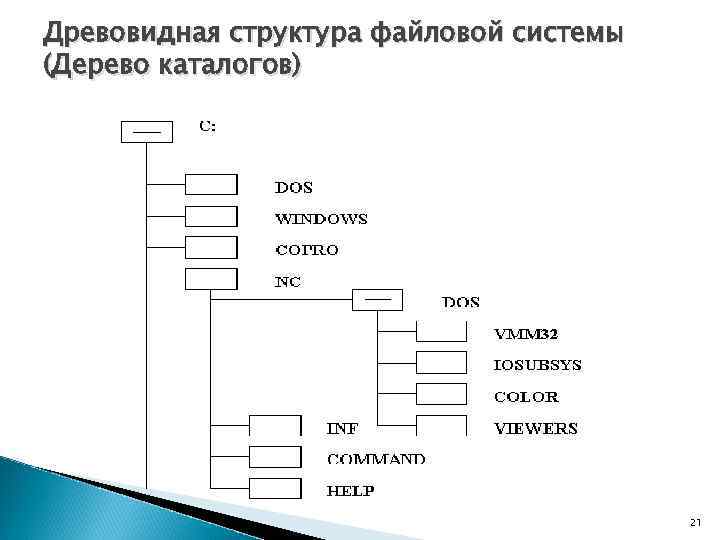 Древовидная структура файловой системы (Дерево каталогов)

C:

DOS

WINDOWS

COPRO

NC

DOS

VMM32

IOSUBSYS

COLOR

VIEWERS

INF

COMMAND

HELP

21